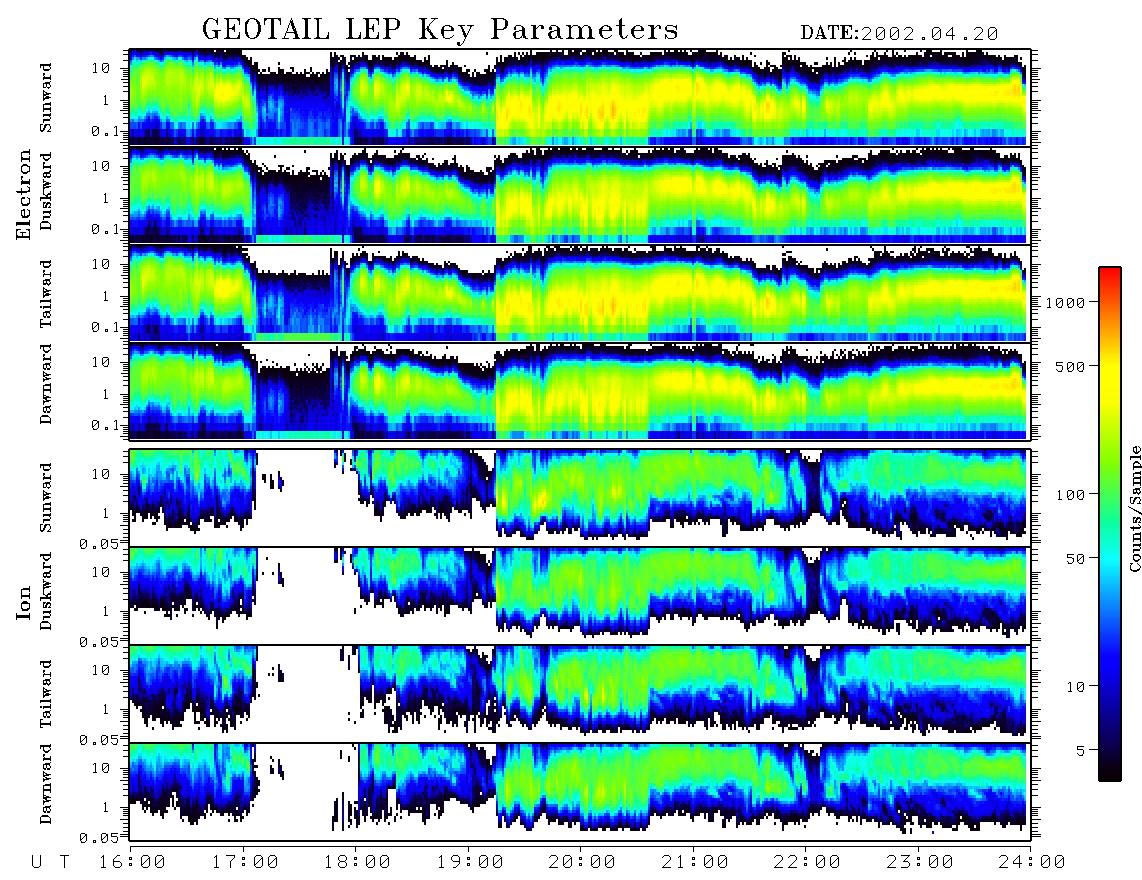 GEOTAIL LEP Key Parameters DATE:2002.04.20

Electron

Sunward
10
1
0.1

Duskward
10
1
0.1

Tailward
10
1
0.1

Dawnward
10
1
0.1

Ion

Sunward
10
1
0.05

Duskward
10
1
0.05

Tailward
10
1
0.05

Dawnward
10
1
0.05

U T 16:00 17:00 18:00 19:00 20:00 21:00 22:00 23:00 24:00

1000
500
100
50
10
5
Counts/Sample